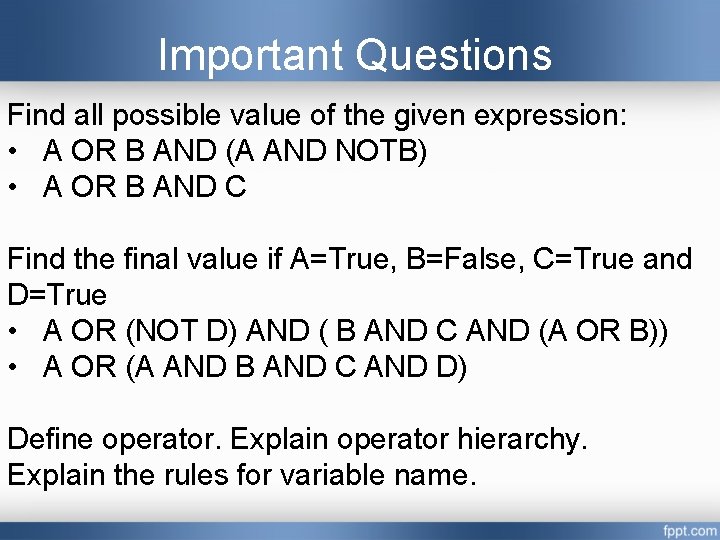 Important Questions

Find all possible value of the given expression:
• A OR B AND (A AND NOTB)
• A OR B AND C

Find the final value if A=True, B=False, C=True and D=True
• A OR (NOT D) AND ( B AND C AND (A OR B))
• A OR (A AND B AND C AND D)

Define operator. Explain operator hierarchy.
Explain the rules for variable name.

fppt.com